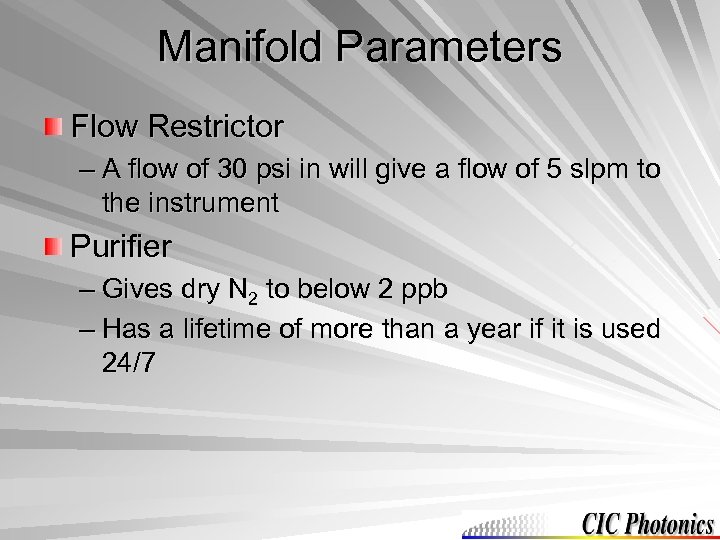 Manifold Parameters

Flow Restrictor

– A flow of 30 psi in will give a flow of 5 slpm to the instrument

Purifier

– Gives dry $N_2$ to below 2 ppb

– Has a lifetime of more than a year if it is used 24/7

CIC Photonics